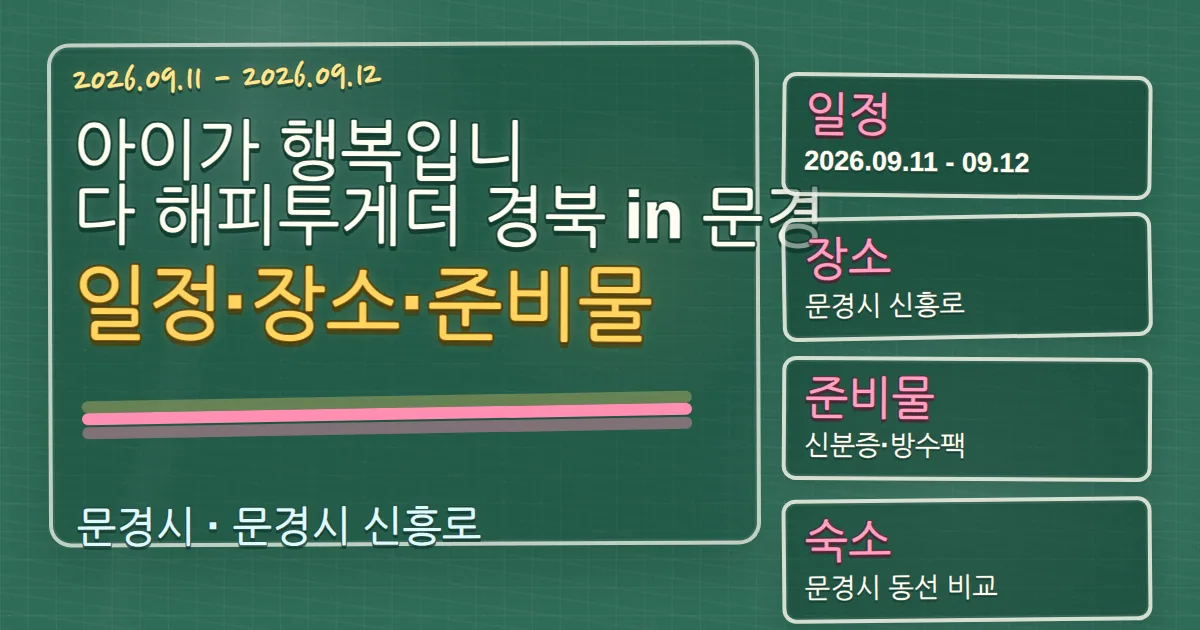 2026.09.11 - 2026.09.12

아이가 행복입니다 해피투게더 경북 in 문경

일정·장소·준비물

문경시 · 문경시 신흥로

일정
2026.09.11 - 09.12

장소
문경시 신흥로

준비물
신분증·방수팩

숙소
문경시 동선 비교